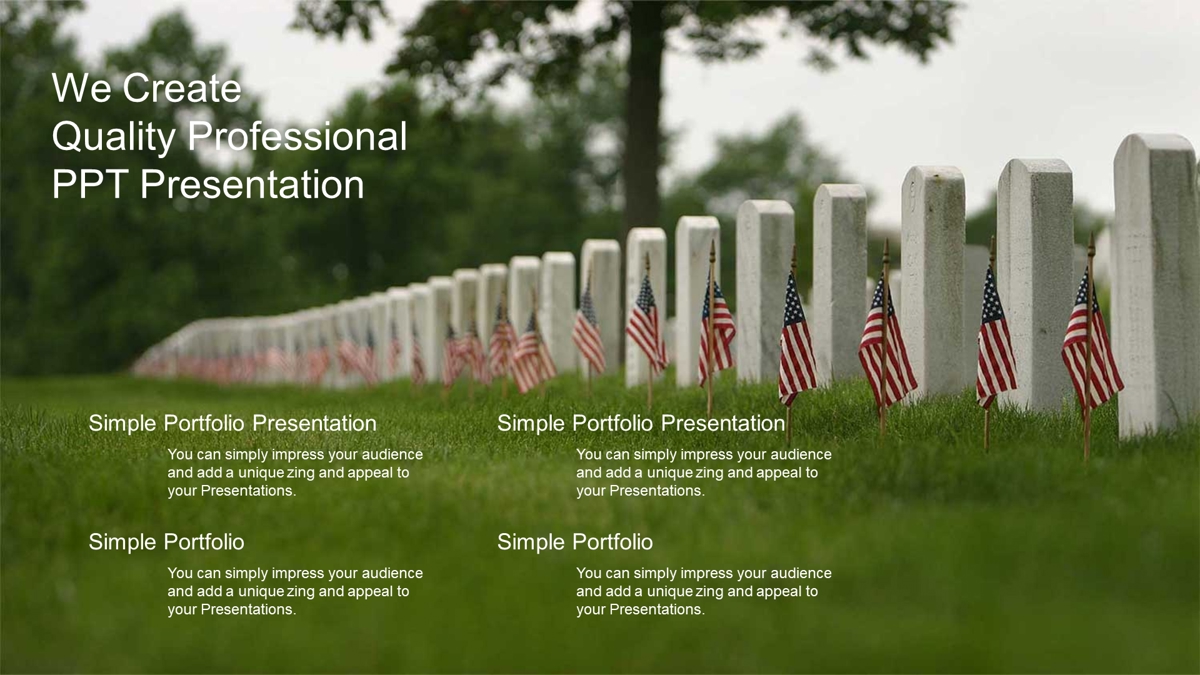 We Create Quality Professional PPT Presentation

Simple Portfolio Presentation

You can simply impress your audience and add a unique zing and appeal to your Presentations.

Simple Portfolio

You can simply impress your audience and add a unique zing and appeal to your Presentations.

Simple Portfolio Presentation

You can simply impress your audience and add a unique zing and appeal to your Presentations.

Simple Portfolio

You can simply impress your audience and add a unique zing and appeal to your Presentations.